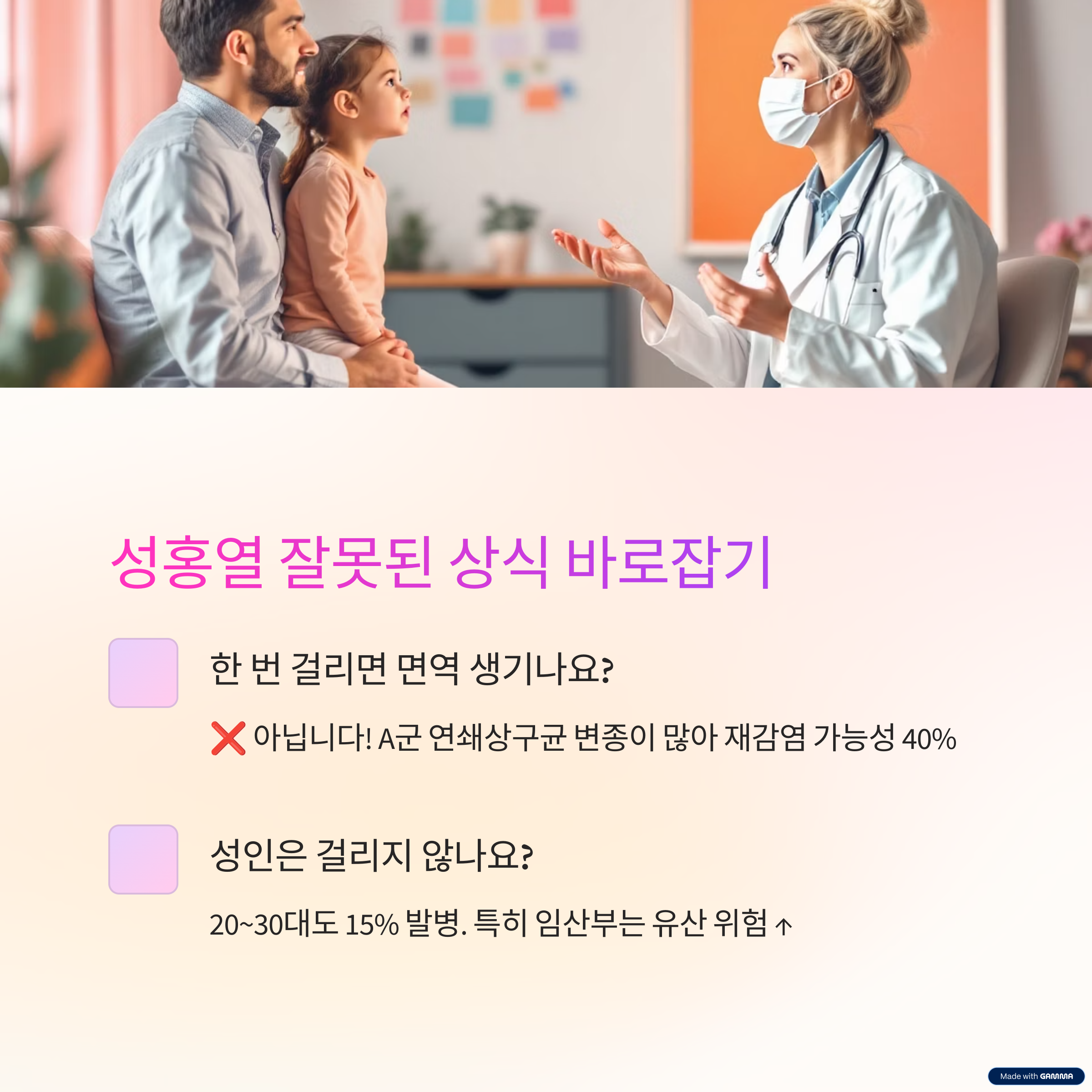 성홍열 잘못된 상식 바로잡기

한 번 걸리면 면역 생기나요?

❌ 아닙니다! A군 연쇄상구균 변종이 많아 재감염 가능성 40%

성인은 걸리지 않나요?

20~30대도 15% 발병. 특히 임산부는 유산 위험 ↑

Made with GAMMA